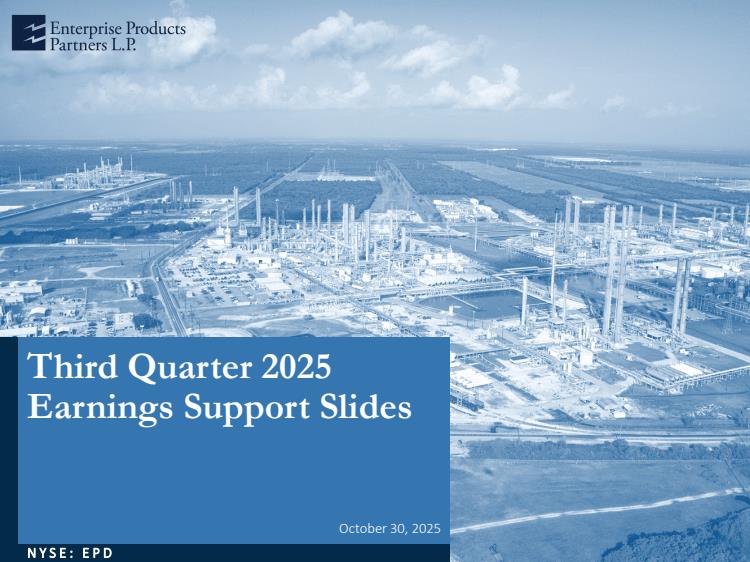 Enterprise Products Partners L.P.

Third Quarter 2025 Earnings Support Slides

October 30, 2025

NYSE: EPD